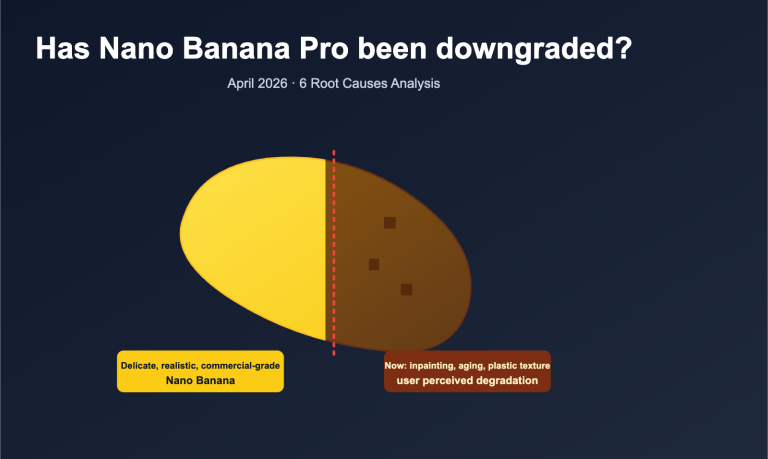 Has Nano Banana Pro been downgraded?

April 2026 · 6 Root Causes Analysis

Delicate, realistic, commercial-grade
Nano Banana

Now: inpainting, aging, plastic texture
user perceived degradation